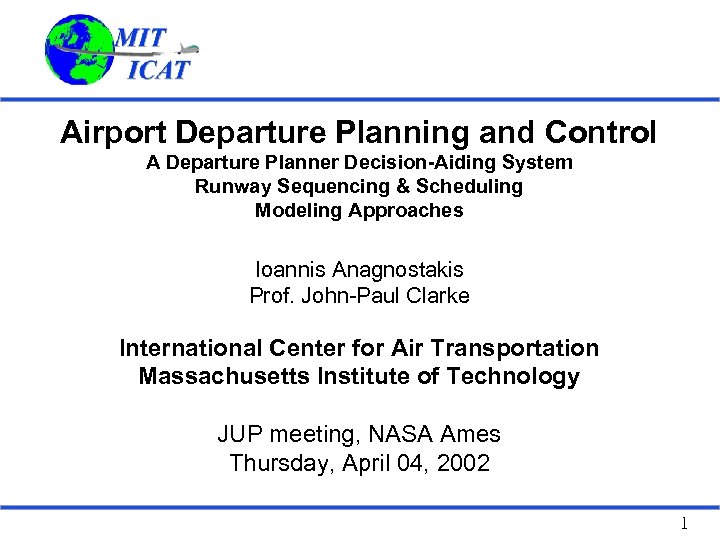 MIT
ICAT

Airport Departure Planning and Control
A Departure Planner Decision-Aiding System
Runway Sequencing & Scheduling
Modeling Approaches

Ioannis Anagnostakis
Prof. John-Paul Clarke

International Center for Air Transportation
Massachusetts Institute of Technology

JUP meeting, NASA Ames
Thursday, April 04, 2002

1